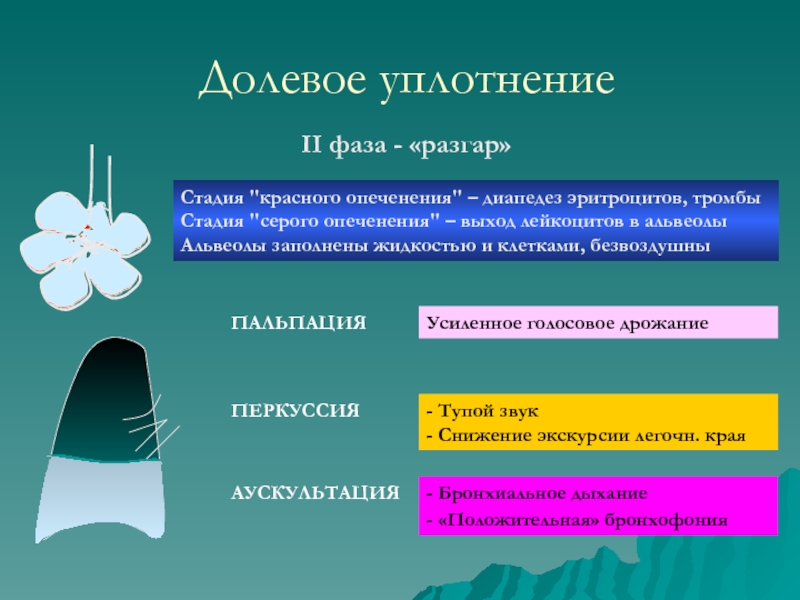 Долевое уплотнение

II фаза - «разгар»

Стадия "красного опеченения" – диапедез эритроцитов, тромбы
Стадия "серого опеченения" – выход лейкоцитов в альвеолы
Альвеолы заполнены жидкостью и клетками, безвоздушны

ПАЛЬПАЦИЯ

Усиленное голосовое дрожание

ПЕРКУССИЯ

- Тупой звук
- Снижение экскурсии легочн. края

АУСКУЛЬТАЦИЯ

- Бронхиальное дыхание
- «Положительная» бронхофония